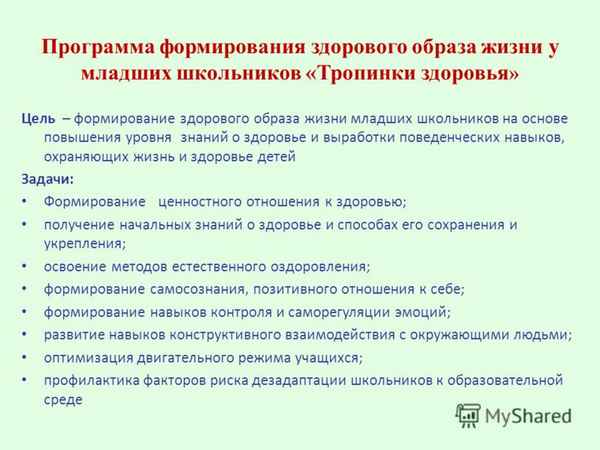 Программа формирования здорового образа жизни у младших школьников «Тропинки здоровья»

Цель – формирование здорового образа жизни младших школьников на основе повышения уровня знаний о здоровье и выработки поведенческих навыков, охраняющих жизнь и здоровье детей

Задачи:
• Формирование ценностного отношения к здоровью;
• получение начальных знаний о здоровье и способах его сохранения и укрепления;
• освоение методов естественного оздоровления;
• формирование самосознания, позитивного отношения к себе;
• формирование навыков контроля и саморегуляции эмоций;
• развитие навыков конструктивного взаимодействия с окружающими людьми;
• оптимизация двигательного режима учащихся;
• профилактика факторов риска дезадаптации школьников к образовательной среде

MyShared